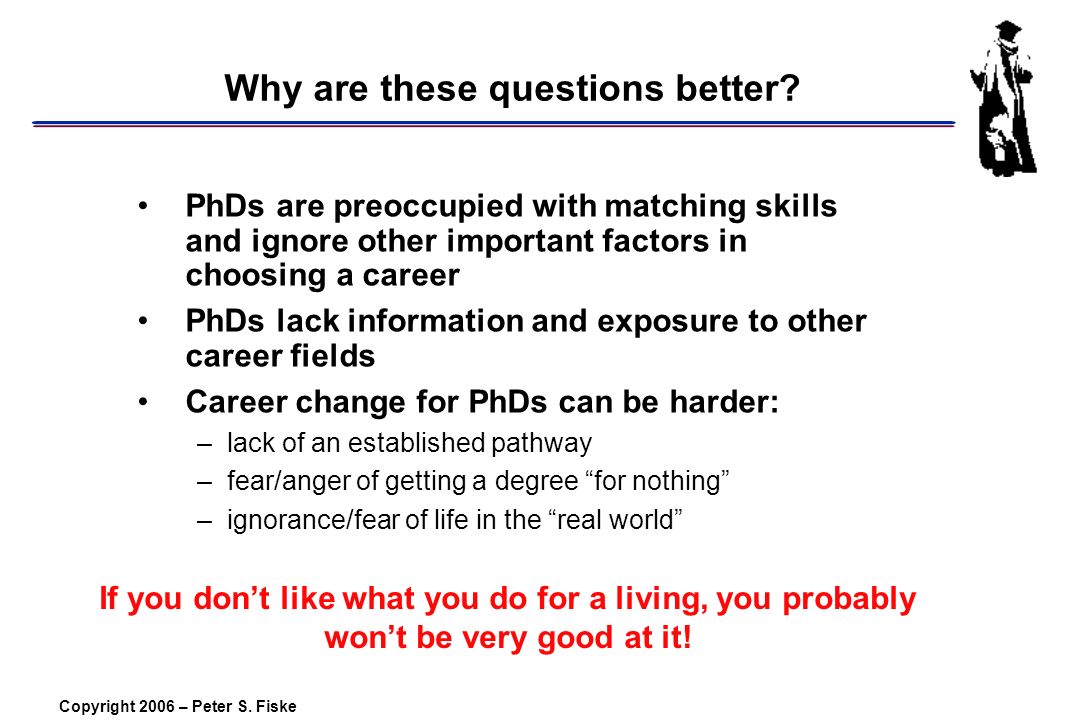 Why are these questions better?

• PhDs are preoccupied with matching skills and ignore other important factors in choosing a career

• PhDs lack information and exposure to other career fields

• Career change for PhDs can be harder:
– lack of an established pathway
– fear/anger of getting a degree “for nothing”
– ignorance/fear of life in the “real world”

If you don’t like what you do for a living, you probably won’t be very good at it!

Copyright 2006 – Peter S. Fiske